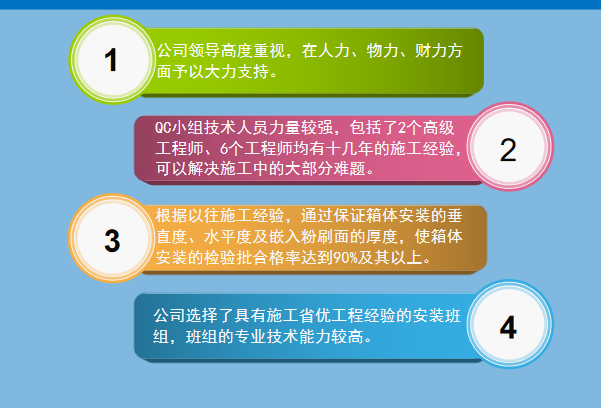 1

公司领导高度重视，在人力、物力、财力方面予以大力支持。

QC小组技术人员力量较强，包括了2个高级工程师、6个工程师均有十几年的施工经验，可以解决施工中的大部分难题。

2

3

根据以往施工经验，通过保证箱体安装的垂直度、水平度及嵌入粉刷面的厚度，使箱体安装的检验批合格率达到90%及其以上。

公司选择了具有施工省优工程经验的安装班组，班组的专业技术能力较高。

4